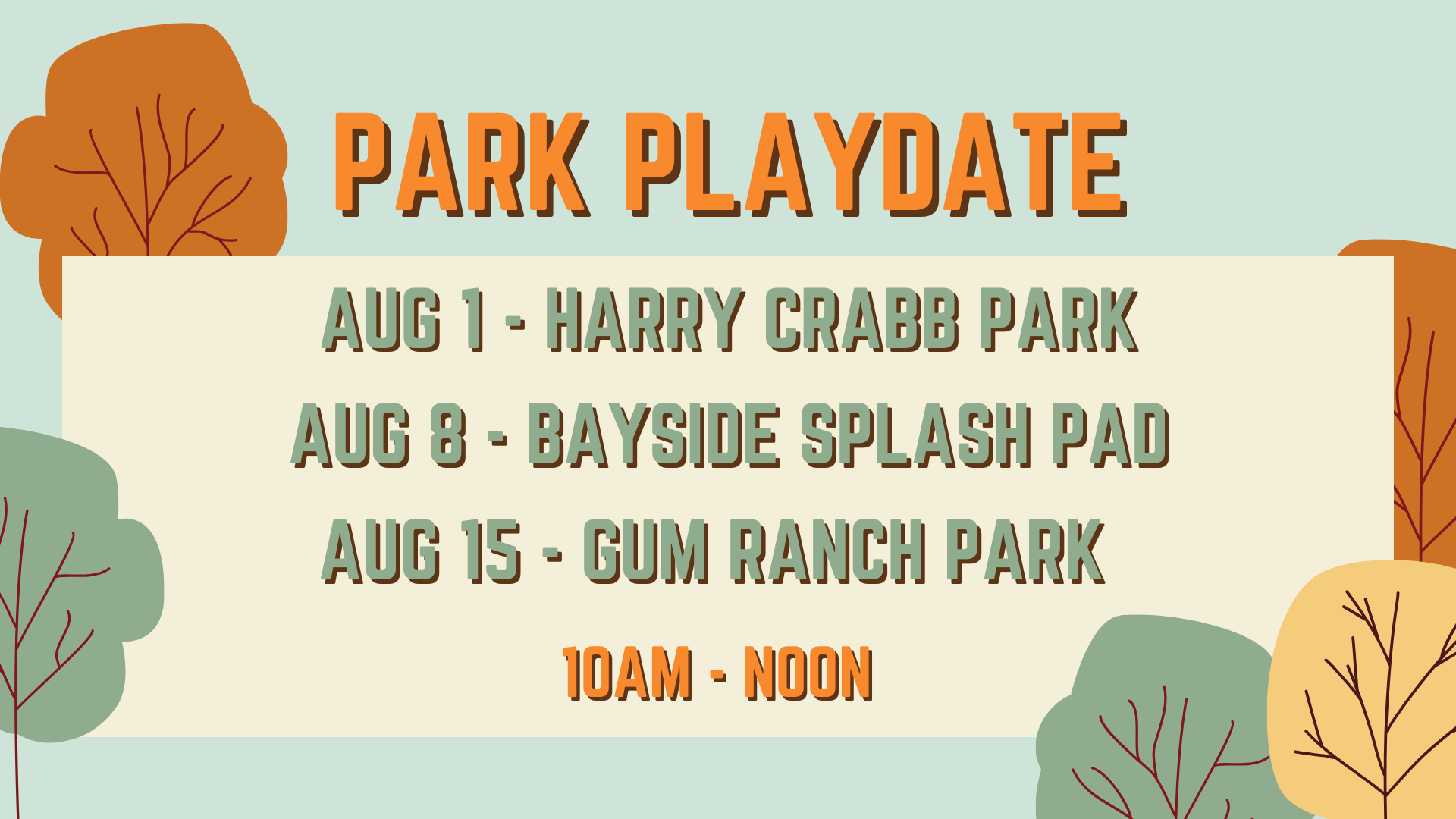 PARK PLAYDATE

AUG 1 - HARRY CRABB PARK

AUG 8 - BAYSIDE SPLASH PAD

AUG 15 - GUM RANCH PARK

10AM - NOON